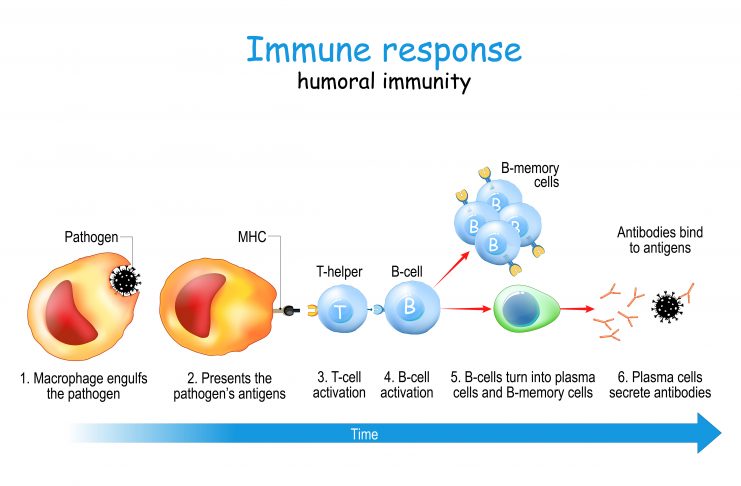 Immune response
humoral immunity

Pathogen

MHC

T-helper

T

B-cell

B

B-memory cells

B B B B

Antibodies bind to antigens

1. Macrophage engulfs the pathogen

2. Presents the pathogen's antigens

3. T-cell activation

4. B-cell activation

5. B-cells turn into plasma cells and B-memory cells

6. Plasma cells secrete antibodies

Time